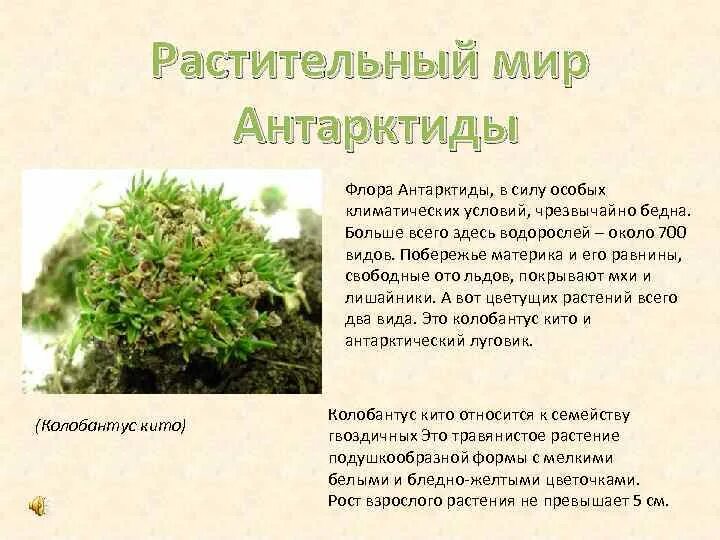 Растительный мир Антарктиды

Флора Антарктиды, в силу особых климатических условий, чрезвычайно бедна. Больше всего здесь водорослей – около 700 видов. Побережье материка и его равнины, свободные ото льдов, покрывают мхи и лишайники. А вот цветущих растений всего два вида. Это колобантус кито и антарктический луговик.

(Колобантус кито)

Колобантус кито относится к семейству гвоздичных Это травянистое растение подушкообразной формы с мелкими белыми и бледно-желтыми цветочками. Рост взрослого растения не превышает 5 см.